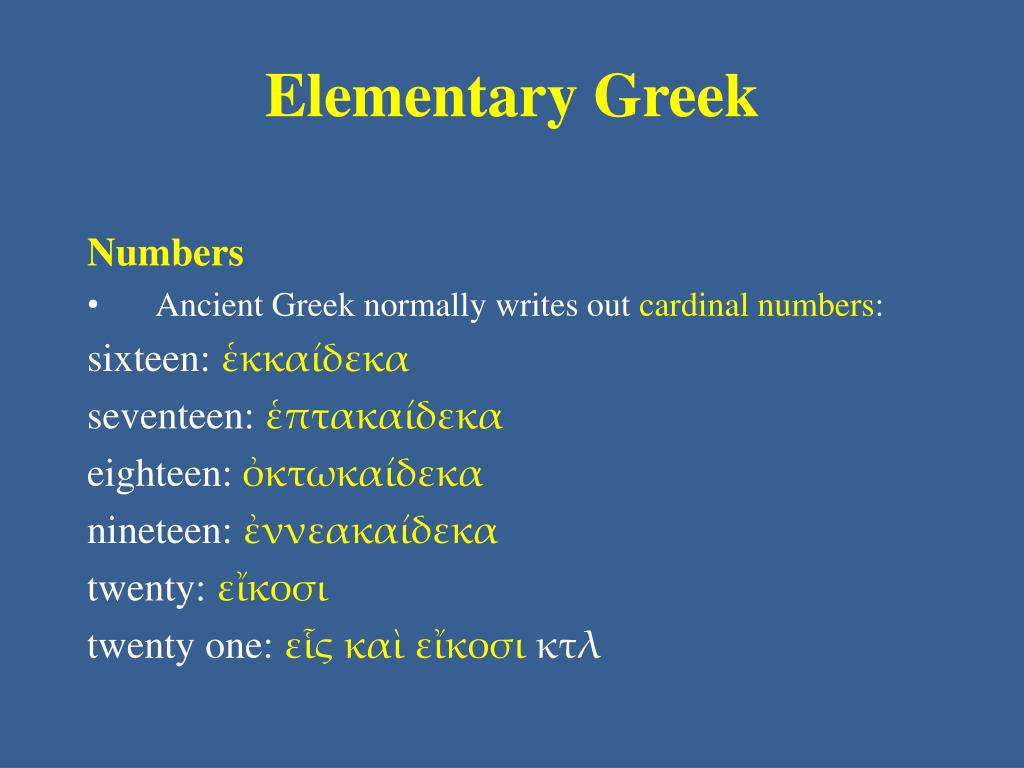 Elementary Greek

Numbers

• Ancient Greek normally writes out cardinal numbers:

sixteen: ἑκκαίδεκα

seventeen: ἑπτακαίδεκα

eighteen: ὀκτωκαίδεκα

nineteen: ἐννεακαίδεκα

twenty: εἴκοσι

twenty one: εἷς καὶ εἴκοσι κτλ